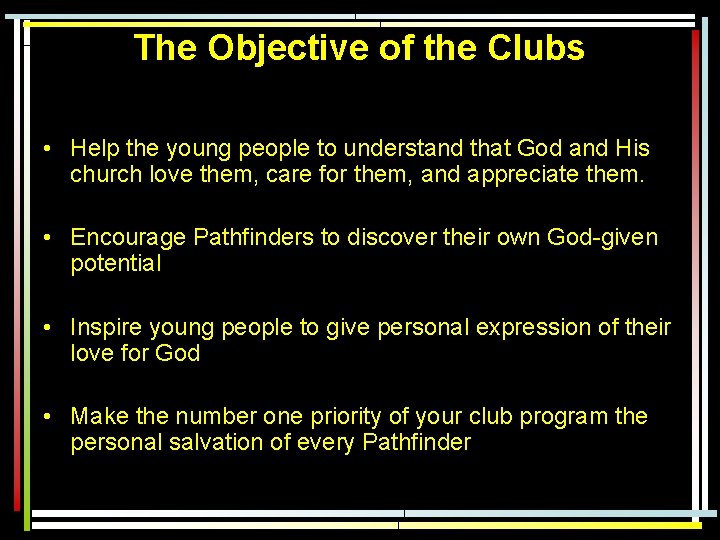 The Objective of the Clubs

• Help the young people to understand that God and His church love them, care for them, and appreciate them.

• Encourage Pathfinders to discover their own God-given potential

• Inspire young people to give personal expression of their love for God

• Make the number one priority of your club program the personal salvation of every Pathfinder